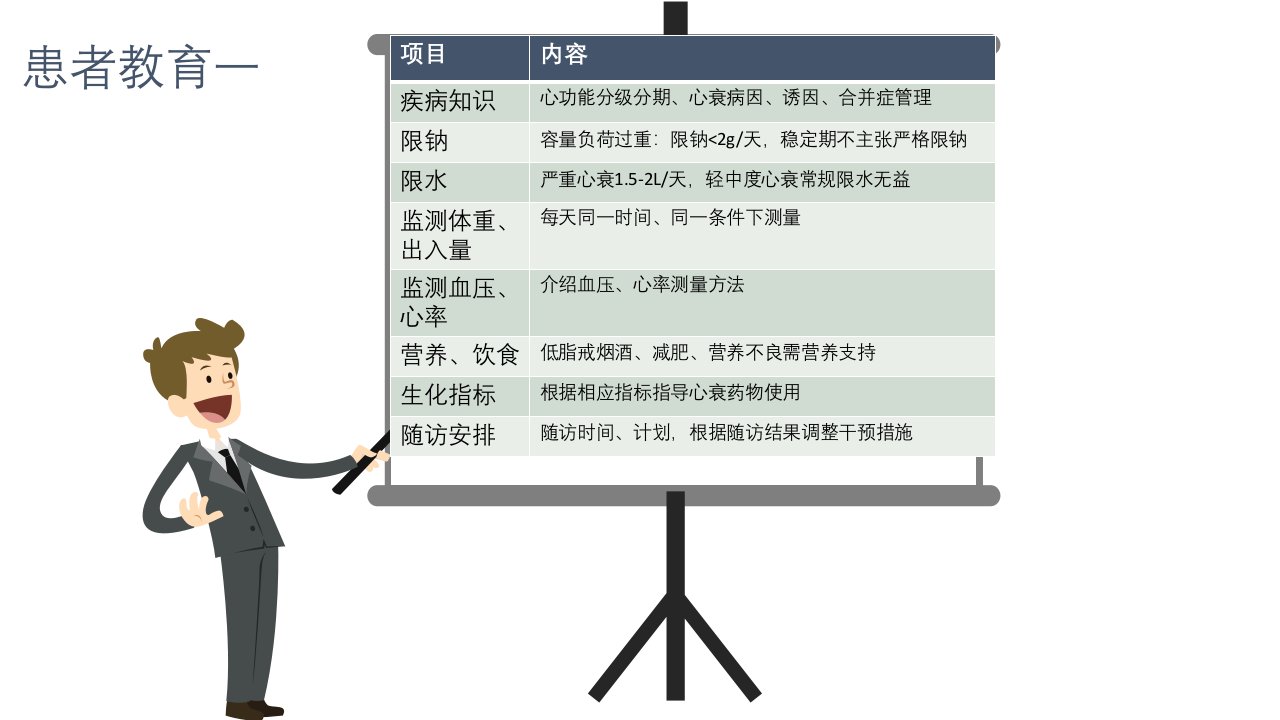 患者教育一

| 项目 | 内容 |
|---|---|
| 疾病知识 | 心功能分级分期、心衰病因、诱因、合并症管理 |
| 限钠 | 容量负荷过重：限钠<2g/天，稳定期不主张严格限钠 |
| 限水 | 严重心衰1.5-2L/天，轻中度心衰常规限水无益 |
| 监测体重、出入量 | 每天同一时间、同一条件下测量 |
| 监测血压、心率 | 介绍血压、心率测量方法 |
| 营养、饮食 | 低脂戒烟酒、减肥、营养不良需营养支持 |
| 生化指标 | 根据相应指标指导心衰药物使用 |
| 随访安排 | 随访时间、计划，根据随访结果调整干预措施 |